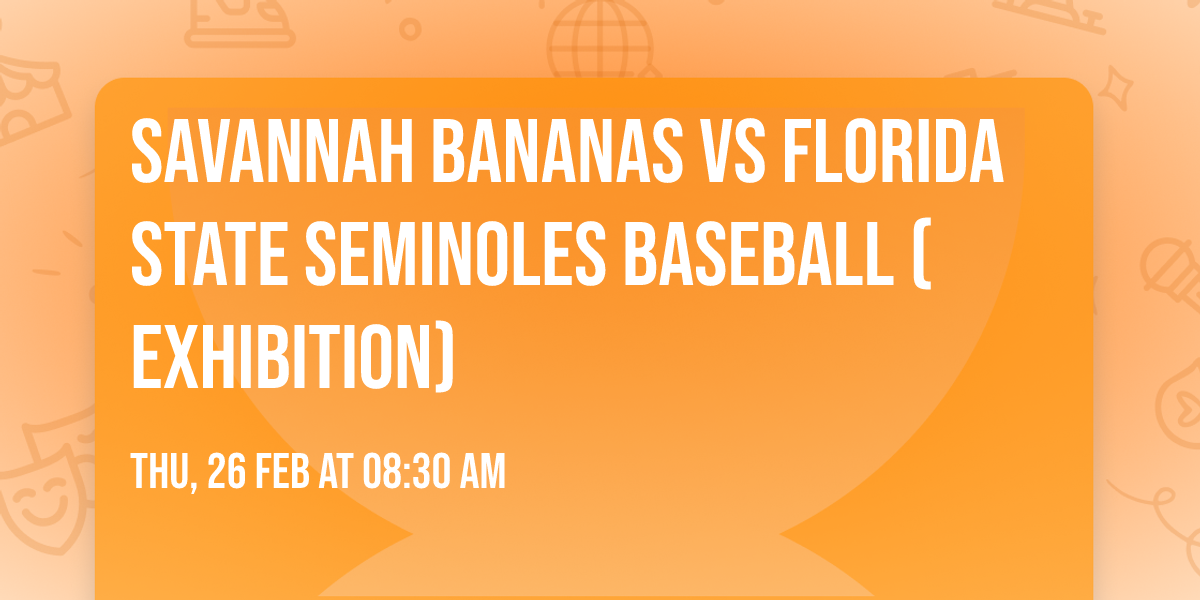 SAVANNAH BANANAS VS FLORIDA STATE SEMINOLES BASEBALL ( EXHIBITION)

THU, 26 FEB AT 08:30 AM